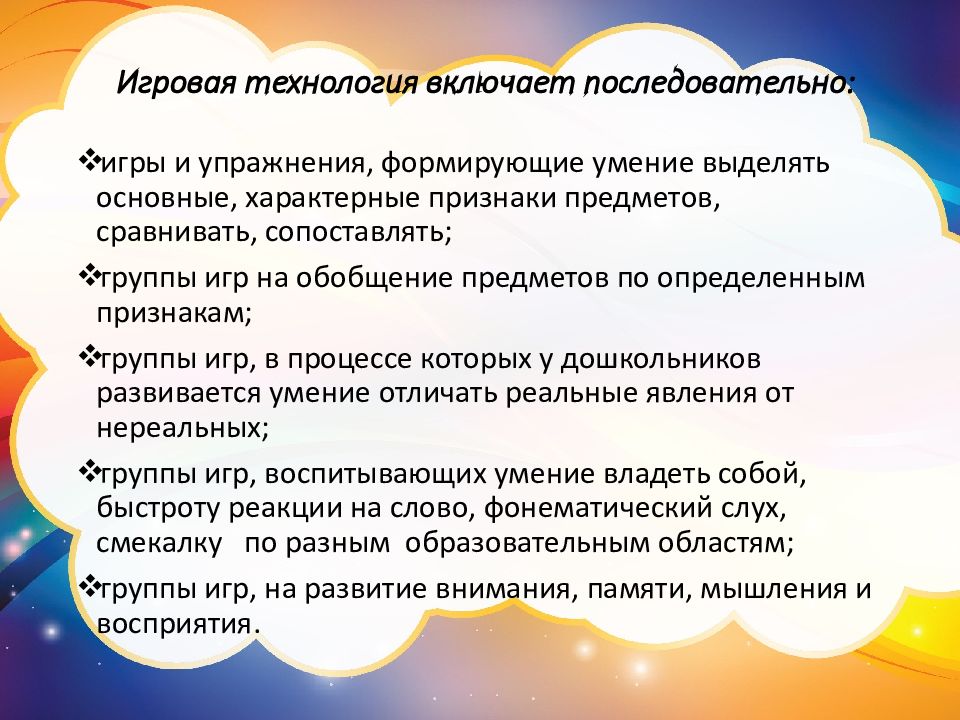 Игровая технология включает последовательно:

❖игры и упражнения, формирующие умение выделять основные, характерные признаки предметов, сравнивать, сопоставлять;

❖группы игр на обобщение предметов по определенным признакам;

❖группы игр, в процессе которых у дошкольников развивается умение отличать реальные явления от нереальных;

❖группы игр, воспитывающих умение владеть собой, быстроту реакции на слово, фонематический слух, смекалку по разным образовательным областям;

❖группы игр, на развитие внимания, памяти, мышления и восприятия.